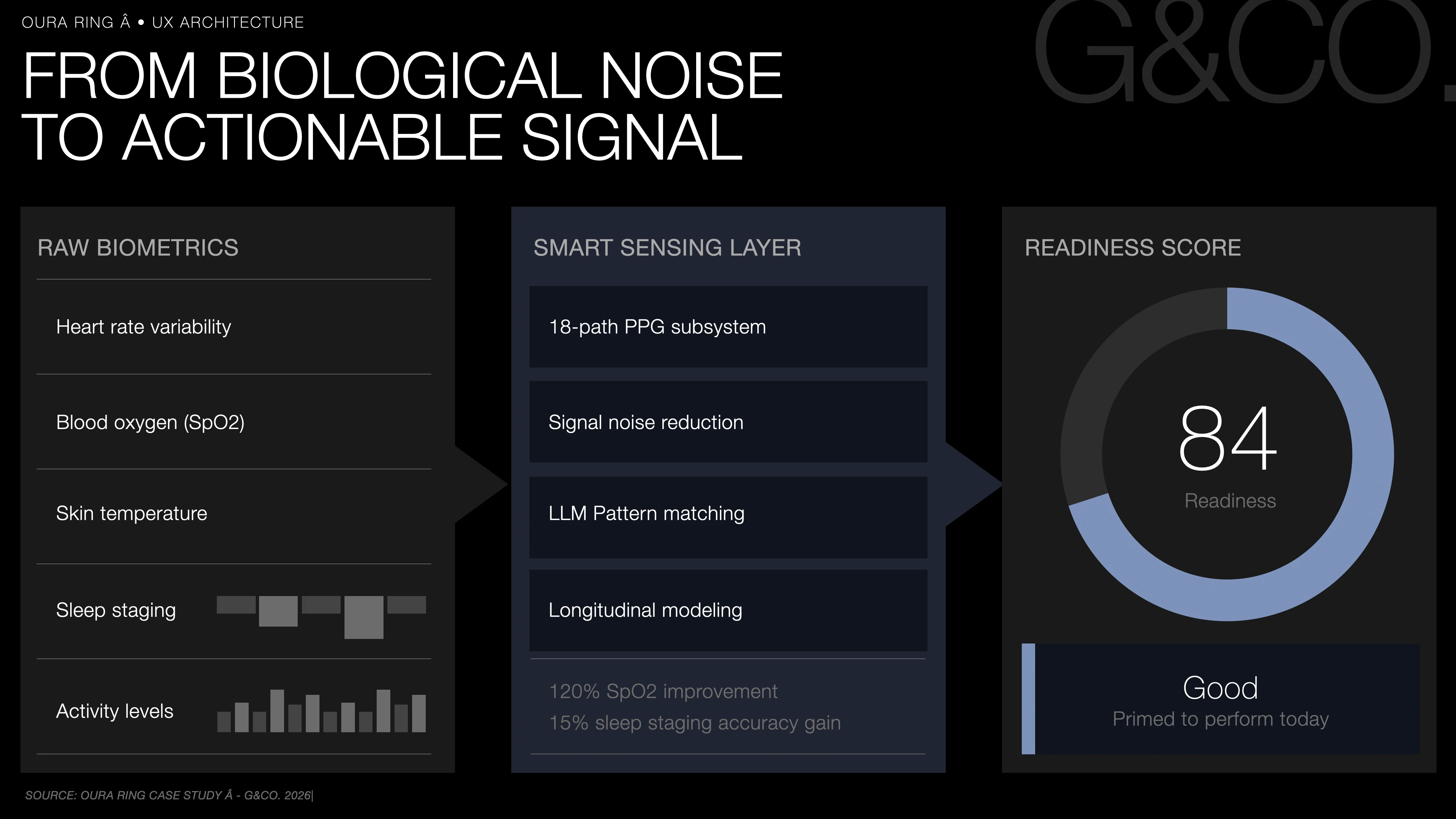 OURA RING Â • UX ARCHITECTURE

G&CO.

FROM BIOLOGICAL NOISE TO ACTIONABLE SIGNAL

RAW BIOMETRICS

Heart rate variability

Blood oxygen (SpO2)

Skin temperature

Sleep staging

Activity levels

SMART SENSING LAYER

18-path PPG subsystem

Signal noise reduction

LLM Pattern matching

Longitudinal modeling

120% SpO2 improvement
15% sleep staging accuracy gain

READINESS SCORE

84
Readiness

Good
Primed to perform today

SOURCE: OURA RING CASE STUDY Â - G&CO. 2026|